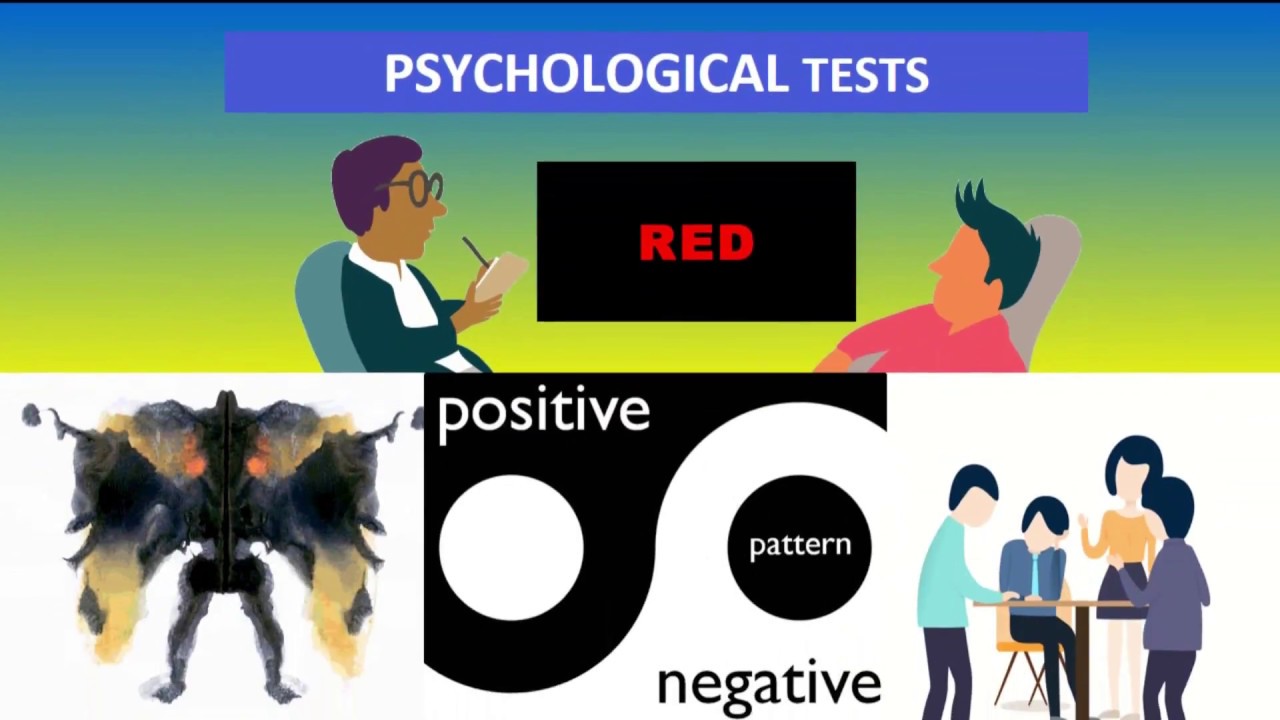 PSYCHOLOGICAL TESTS

RED

positive

pattern

negative